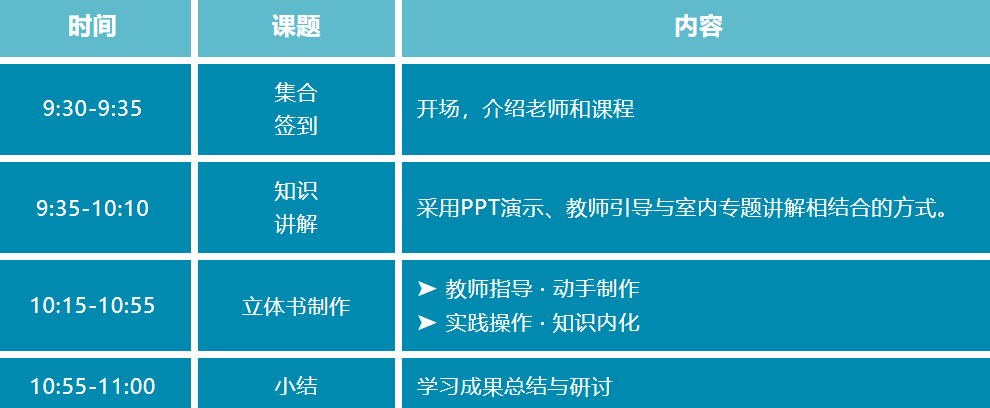 | 时间 | 课题 | 内容 |
|---|---|---|
| 9:30-9:35 | 集合 签到 | 开场，介绍老师和课程 |
| 9:35-10:10 | 知识 讲解 | 采用PPT演示、教师引导与室内专题讲解相结合的方式。 |
| 10:15-10:55 | 立体书制作 | ➤ 教师指导 · 动手制作 ➤ 实践操作 · 知识内化 |
| 10:55-11:00 | 小结 | 学习成果总结与研讨 |